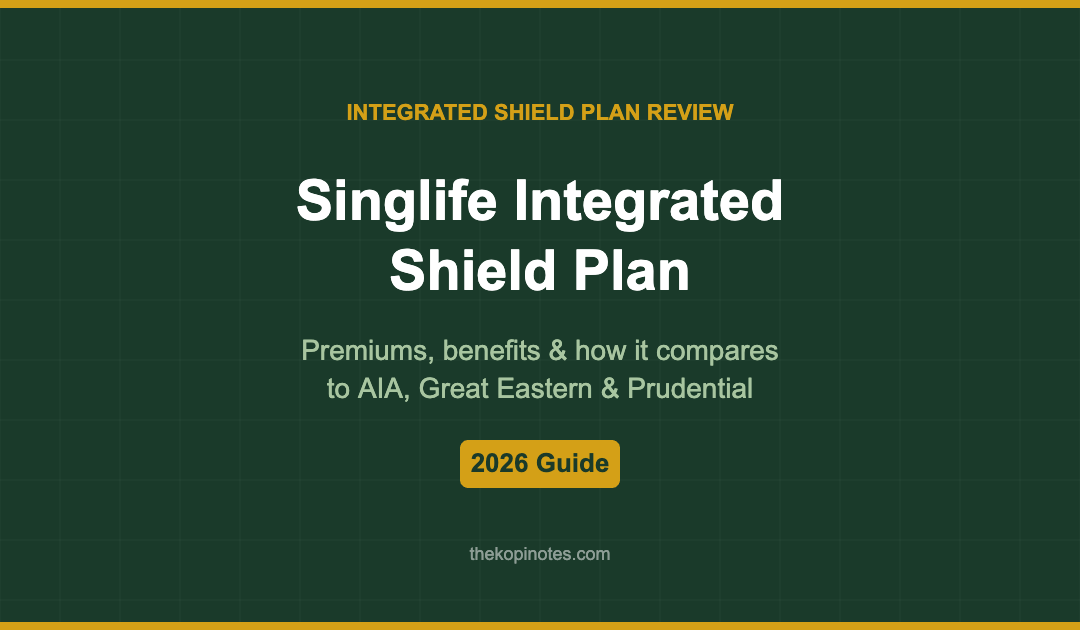 INTEGRATED SHIELD PLAN REVIEW

Singlife Integrated Shield Plan

Premiums, benefits & how it compares to AIA, Great Eastern & Prudential

2026 Guide

thekopinotes.com